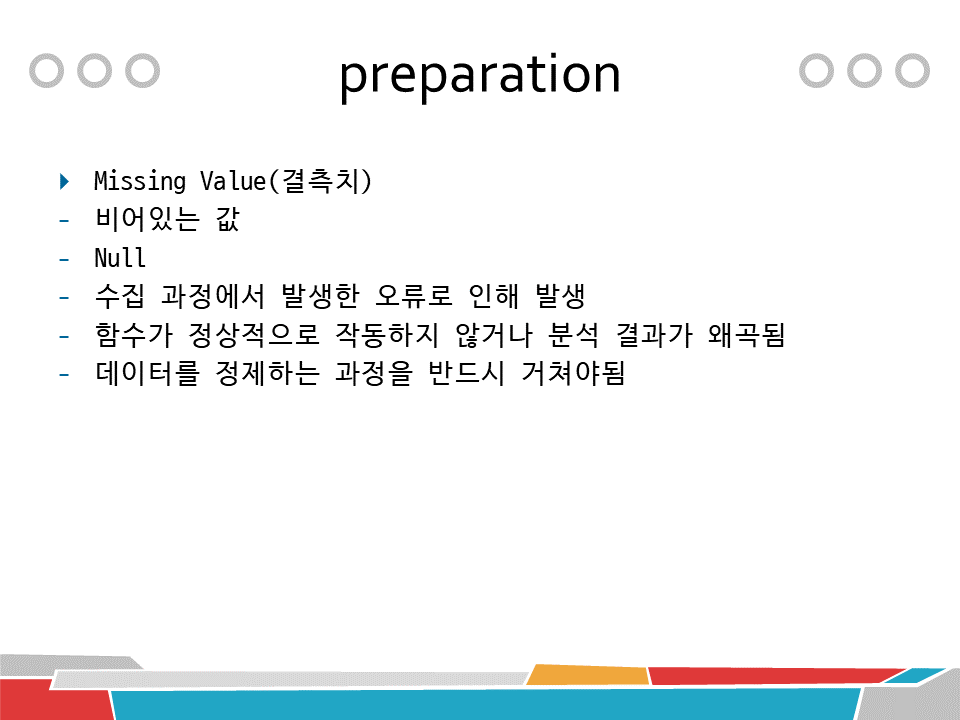 preparation

Missing Value(결측치)
- 비어있는 값
- Null
- 수집 과정에서 발생한 오류로 인해 발생
- 함수가 정상적으로 작동하지 않거나 분석 결과가 왜곡됨
- 데이터를 정제하는 과정을 반드시 거쳐야됨